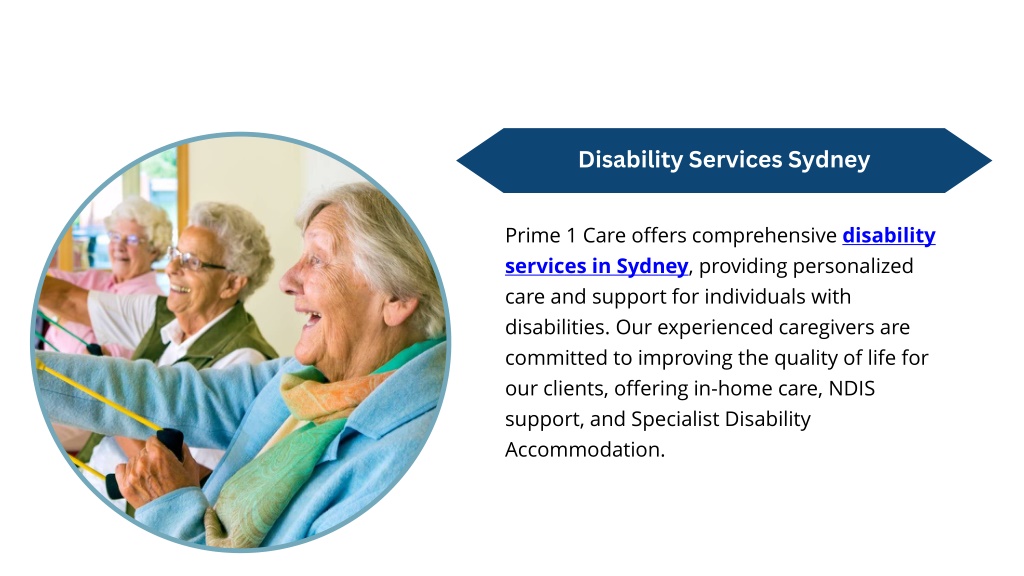 Disability Services Sydney

Prime 1 Care offers comprehensive disability services in Sydney, providing personalized care and support for individuals with disabilities. Our experienced caregivers are committed to improving the quality of life for our clients, offering in-home care, NDIS support, and Specialist Disability Accommodation.